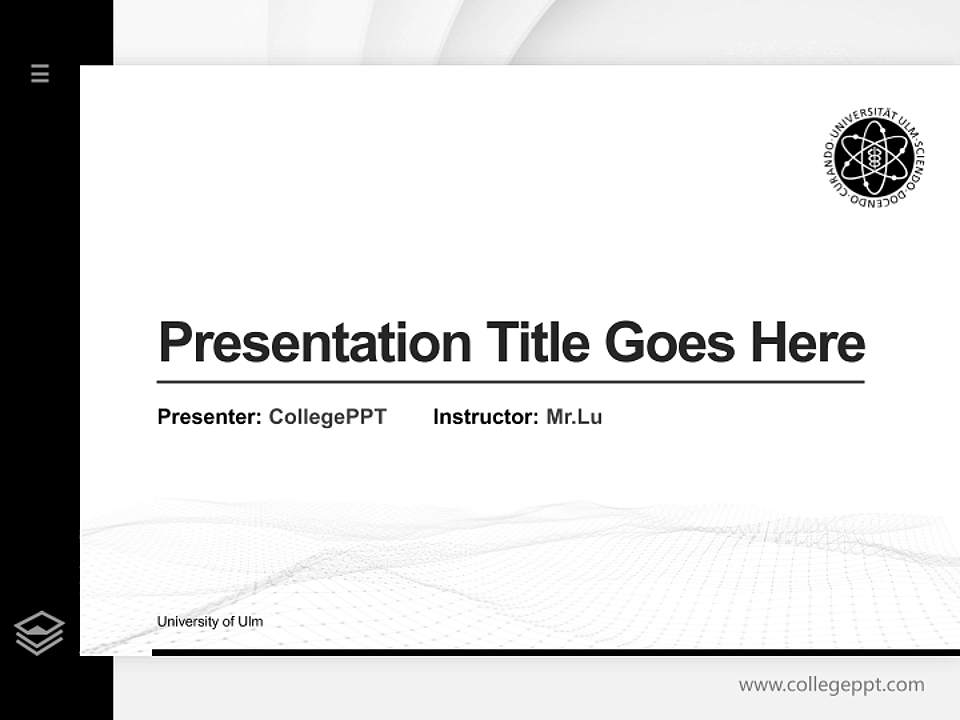 UNIVERSITÄT ULM · SCIENDO · DOCENDO · CURANDO ·

Presentation Title Goes Here

Presenter: CollegePPT Instructor: Mr.Lu

University of Ulm

www.collegeppt.com